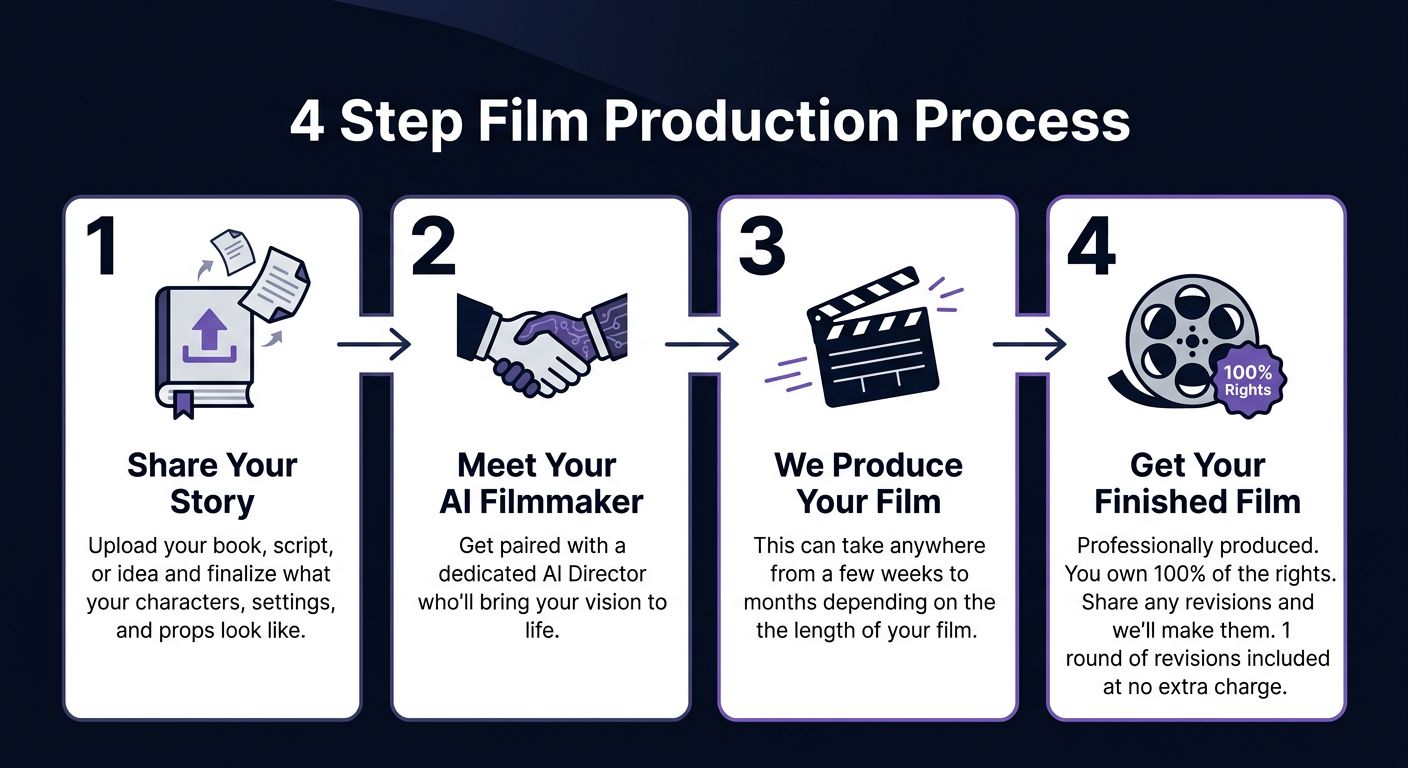 4 Step Film Production Process

1

Share Your Story

Upload your book, script, or idea and finalize what your characters, settings, and props look like.

2

Meet Your AI Filmmaker

Get paired with a dedicated AI Director who'll bring your vision to life.

3

We Produce Your Film

This can take anywhere from a few weeks to months depending on the the length of your film.

4

100% Rights

Get Your Finished Film

Professionally produced. You own 100% of the rights. Share any revisions and we'll make them. 1 round of revisions included at no extra charge.